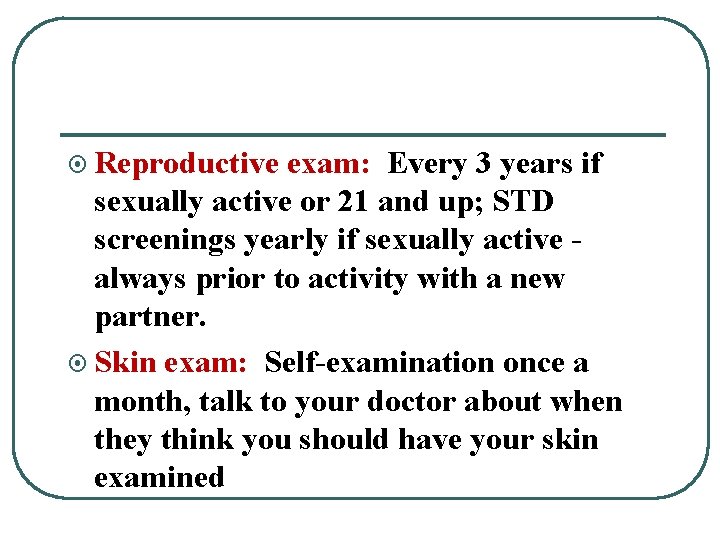 Reproductive exam: Every 3 years if sexually active or 21 and up; STD screenings yearly if sexually active - always prior to activity with a new partner.

Skin exam: Self-examination once a month, talk to your doctor about when they think you should have your skin examined